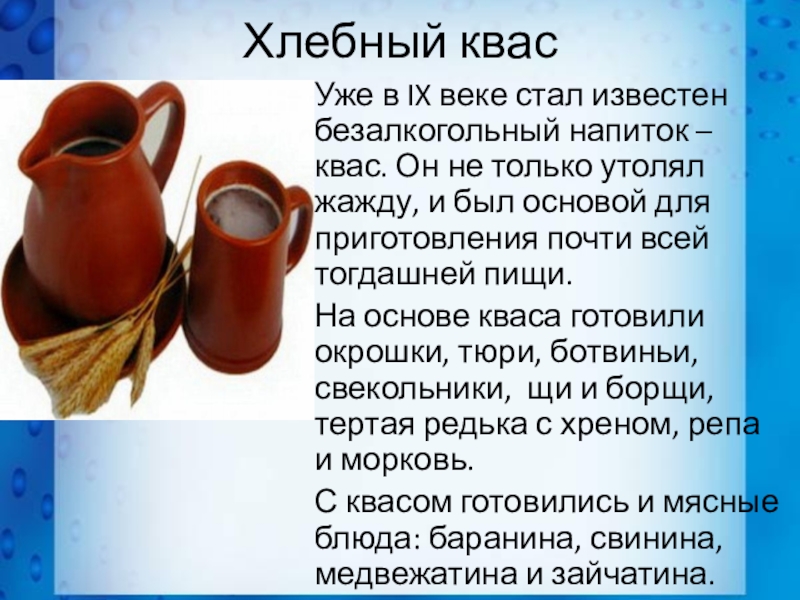 Хлебный квас

Уже в IX веке стал известен безалкогольный напиток – квас. Он не только утолял жажду, и был основой для приготовления почти всей тогдашней пищи.

На основе кваса готовили окрошки, тюри, ботвиньи, свекольники, щи и борщи, тертая редька с хреном, репа и морковь.

С квасом готовились и мясные блюда: баранина, свинина, медвежатина и зайчатина.